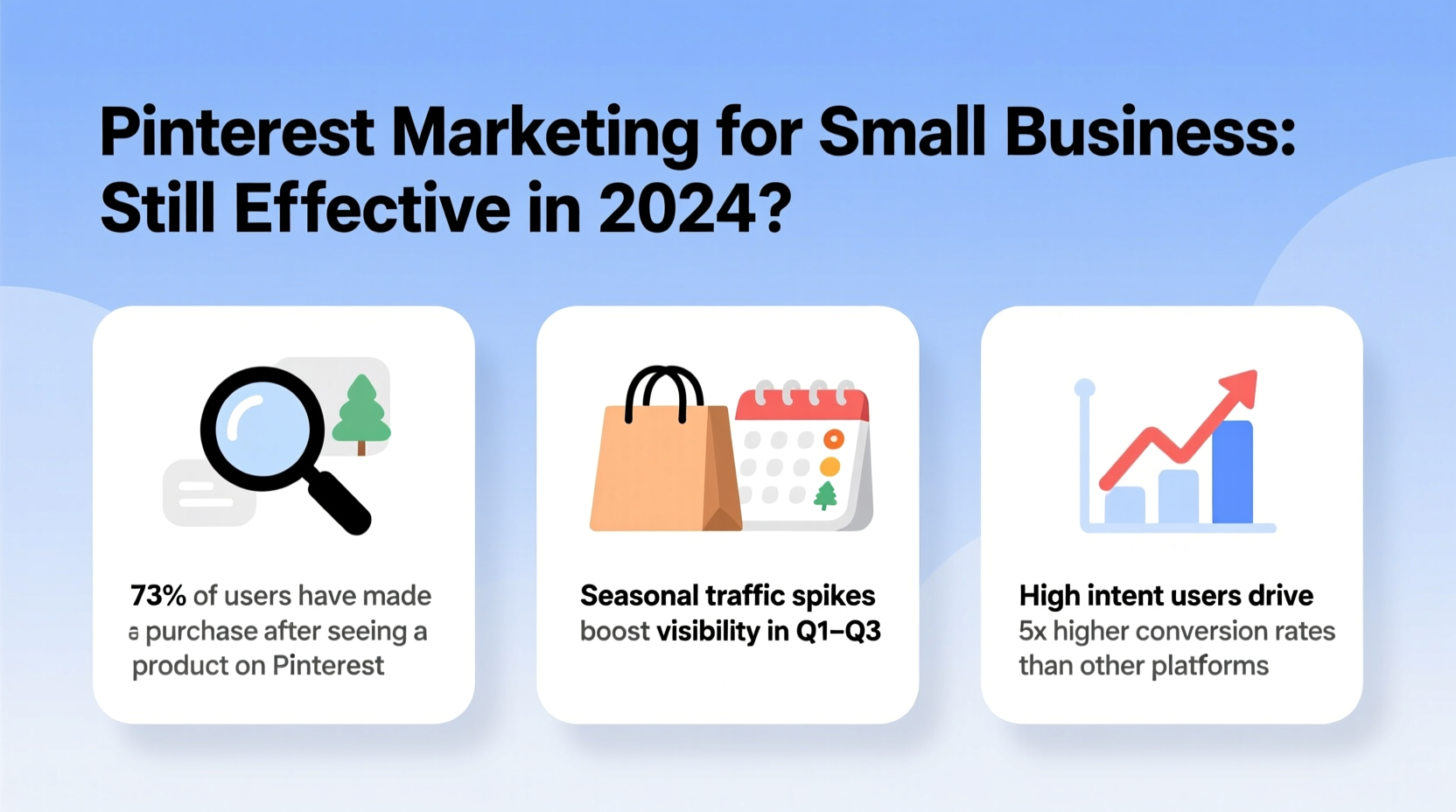 Pinterest Marketing for Small Business: Still Effective in 2024?

73% of users have made a purchase after seeing a product on Pinterest

Seasonal traffic spikes boost visibility in Q1–Q3

High intent users drive 5x higher conversion rates than other platforms